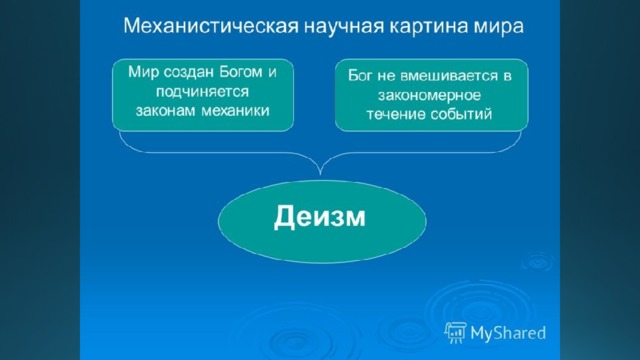 Механистическая научная картина мира

Мир создан Богом и подчиняется законам механики

Бог не вмешивается в закономерное течение событий

Деизм

MyShared